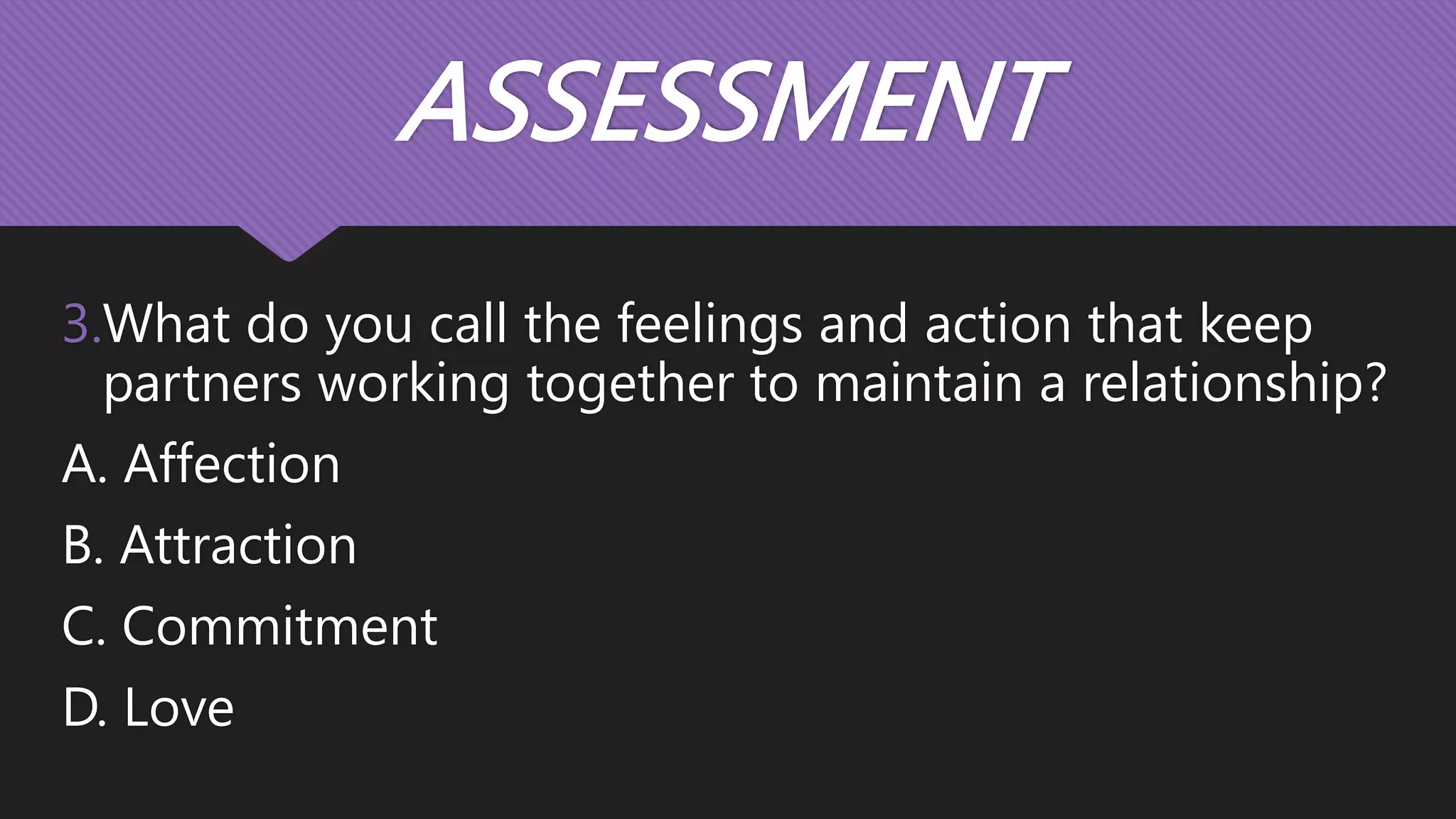 ASSESSMENT

3.What do you call the feelings and action that keep partners working together to maintain a relationship?

A. Affection

B. Attraction

C. Commitment

D. Love